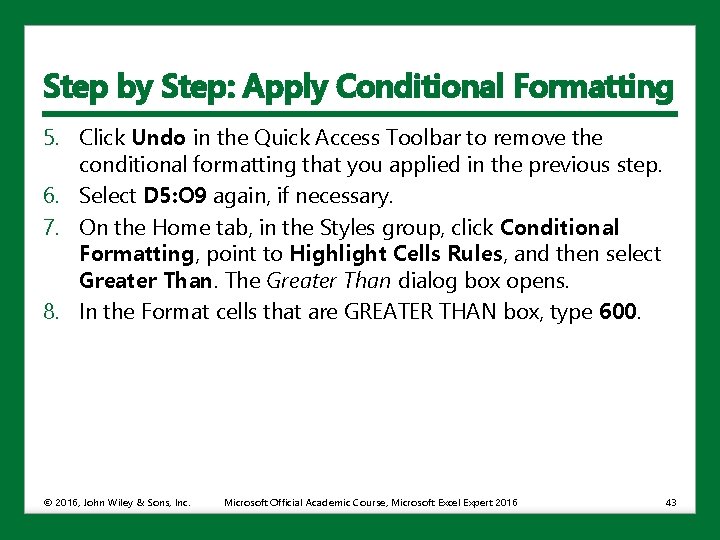 Step by Step: Apply Conditional Formatting

5. Click Undo in the Quick Access Toolbar to remove the conditional formatting that you applied in the previous step.
6. Select D5:O9 again, if necessary.
7. On the Home tab, in the Styles group, click Conditional Formatting, point to Highlight Cells Rules, and then select Greater Than. The Greater Than dialog box opens.
8. In the Format cells that are GREATER THAN box, type 600.

© 2016, John Wiley & Sons, Inc. Microsoft Official Academic Course, Microsoft Excel Expert 2016 43